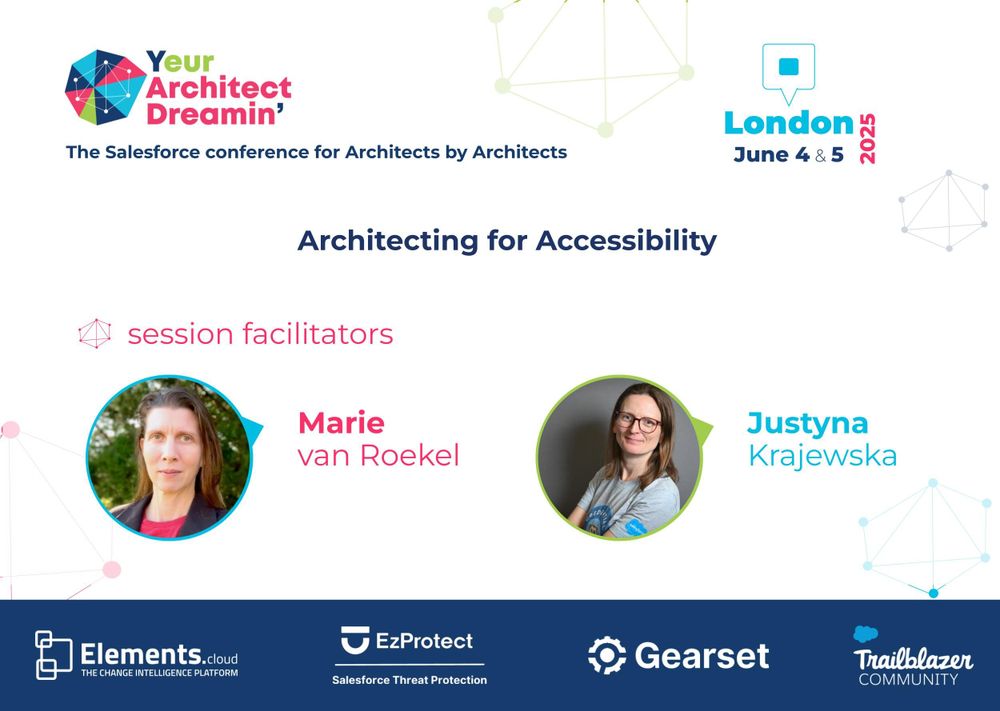 Yeur Architect Dreamin'
The Salesforce conference for Architects by Architects

London
June 4 & 5
2025

Architecting for Accessibility

session facilitators

Marie van Roekel

Justyna Krajewska

Elements.cloud
THE CHANGE INTELLIGENCE PLATFORM

EzProtect
Salesforce Threat Protection

Gearset

Trailblazer COMMUNITY